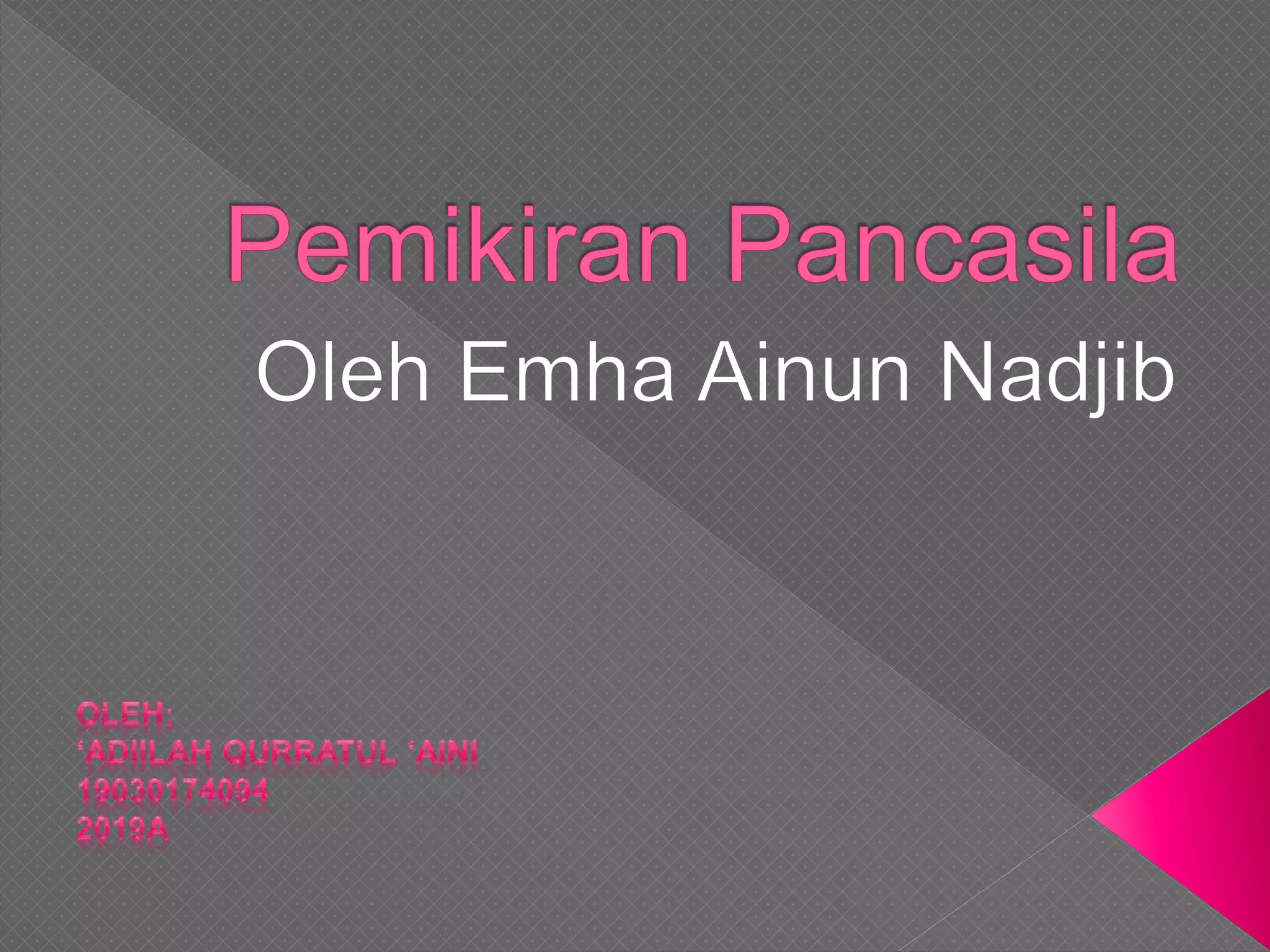 Pemikiran Pancasila
Oleh Emha Ainun Nadjib

OLEH:
'ADIILAH QURRATUL 'AINI
19030174094
2019A